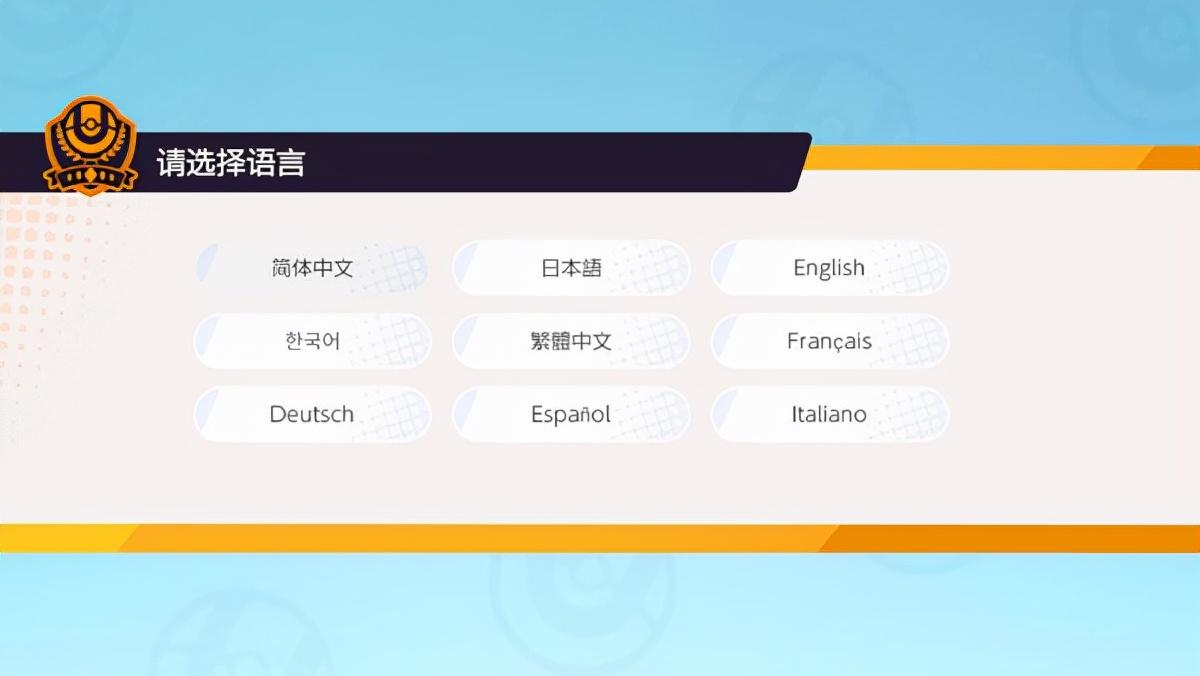 请选择语言

简体中文

日本語

English

한국어

繁體中文

Français

Deutsch

Español

Italiano